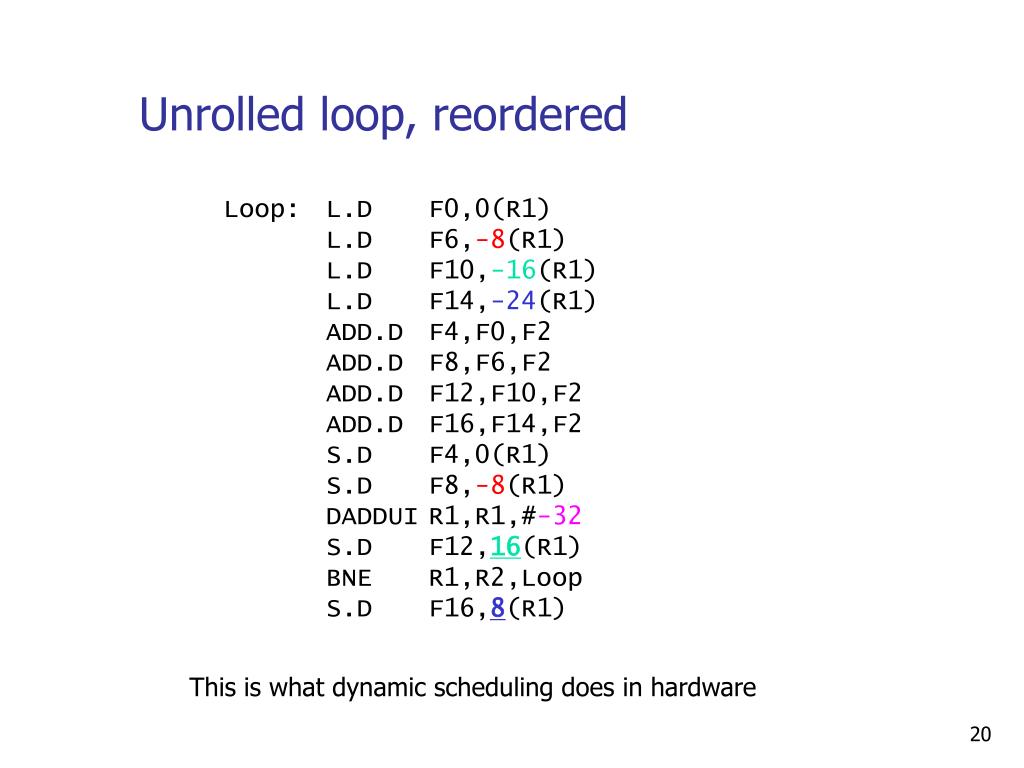 Unrolled loop, reordered

Loop: L.D F0,0(R1)
L.D F6,-8(R1)
L.D F10,-16(R1)
L.D F14,-24(R1)
ADD.D F4,F0,F2
ADD.D F8,F6,F2
ADD.D F12,F10,F2
ADD.D F16,F14,F2
S.D F4,0(R1)
S.D F8,-8(R1)
DADDUI R1,R1,#-32
S.D F12,16(R1)
BNE R1,R2,Loop
S.D F16,8(R1)

This is what dynamic scheduling does in hardware

20